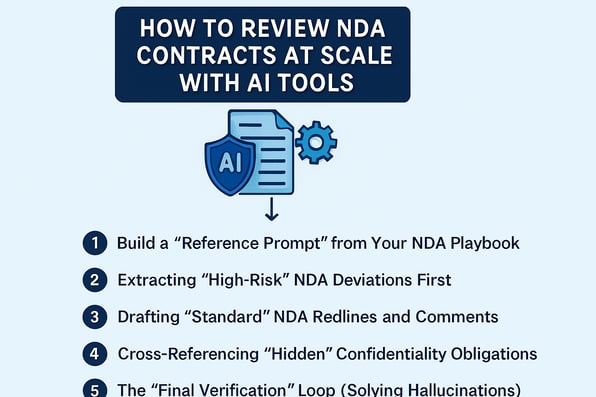 HOW TO REVIEW NDA CONTRACTS AT SCALE WITH AI TOOLS

AI

1 Build a “Reference Prompt” from Your NDA Playbook

2 Extracting “High-Risk” NDA Deviations First

3 Drafting “Standard” NDA Redlines and Comments

4 Cross-Referencing “Hidden” Confidentiality Obligations

5 The “Final Verification” Loop (Solving Hallucinations)